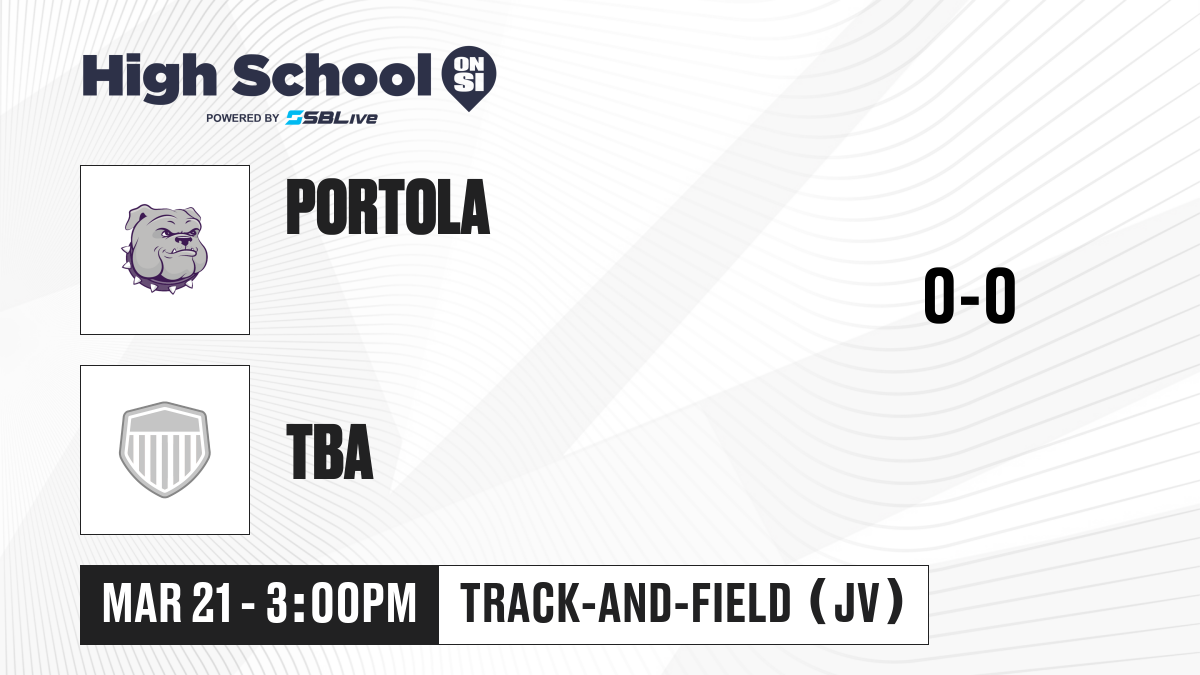 High School ON SI
POWERED BY SBLive

PORTOLA

0-0

TBA

MAR 21 - 3:00PM
TRACK-AND-FIELD (JV)